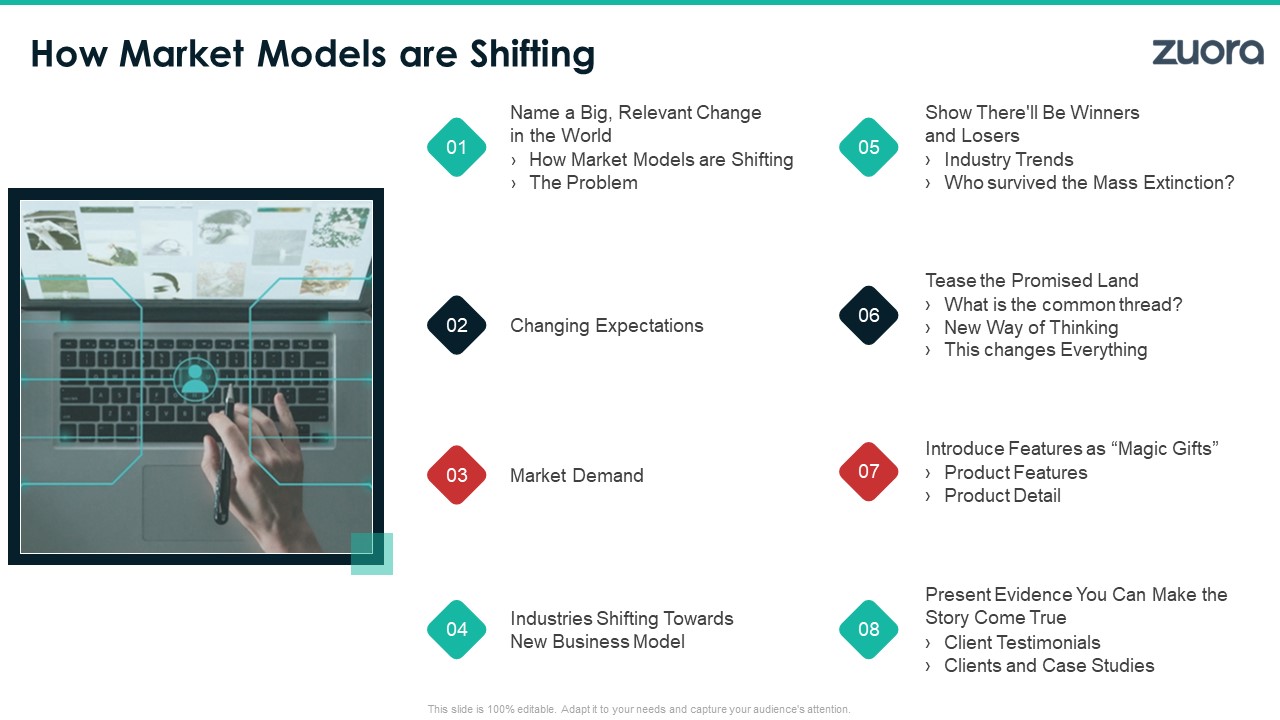 How Market Models are Shifting

zuora

01
Name a Big, Relevant Change in the World
› How Market Models are Shifting
› The Problem

02
Changing Expectations

03
Market Demand

04
Industries Shifting Towards New Business Model

05
Show There'll Be Winners and Losers
› Industry Trends
› Who survived the Mass Extinction?

06
Tease the Promised Land
› What is the common thread?
› New Way of Thinking
› This changes Everything

07
Introduce Features as “Magic Gifts”
› Product Features
› Product Detail

08
Present Evidence You Can Make the Story Come True
› Client Testimonials
› Clients and Case Studies

This slide is 100% editable. Adapt it to your needs and capture your audience's attention.